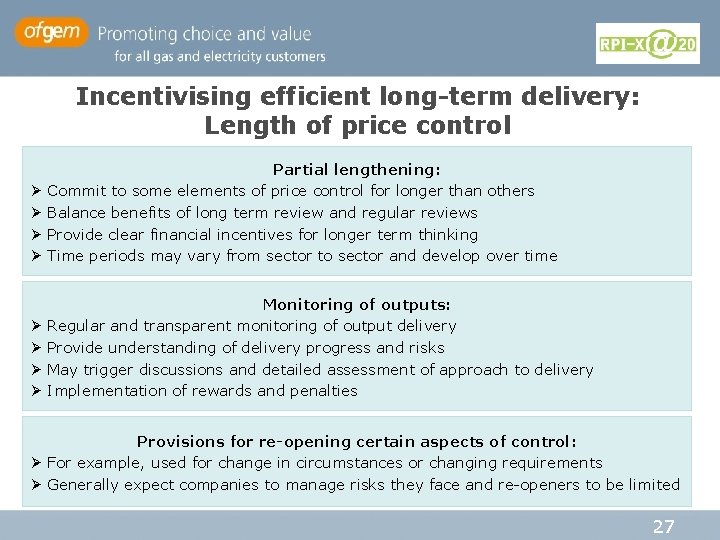 ofgem Promoting choice and value
for all gas and electricity customers

RPI-X@20

Incentivising efficient long-term delivery:
Length of price control

Partial lengthening:
➢ Commit to some elements of price control for longer than others
➢ Balance benefits of long term review and regular reviews
➢ Provide clear financial incentives for longer term thinking
➢ Time periods may vary from sector to sector and develop over time

Monitoring of outputs:
➢ Regular and transparent monitoring of output delivery
➢ Provide understanding of delivery progress and risks
➢ May trigger discussions and detailed assessment of approach to delivery
➢ Implementation of rewards and penalties

Provisions for re-opening certain aspects of control:
➢ For example, used for change in circumstances or changing requirements
➢ Generally expect companies to manage risks they face and re-openers to be limited

27